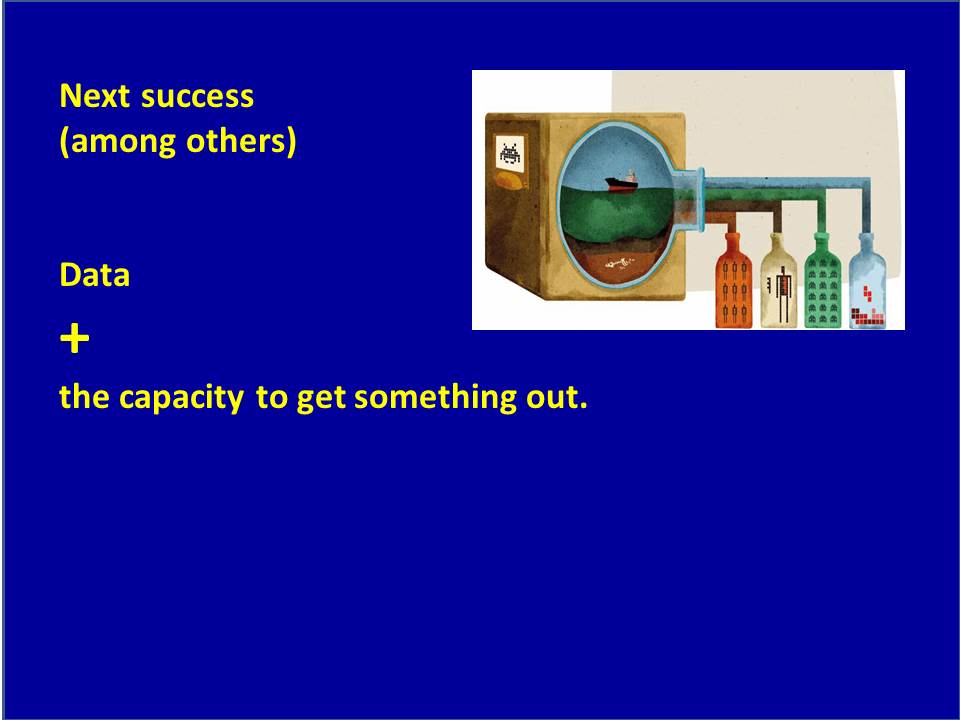 Next success
(among others)

Data

+

the capacity to get something out.